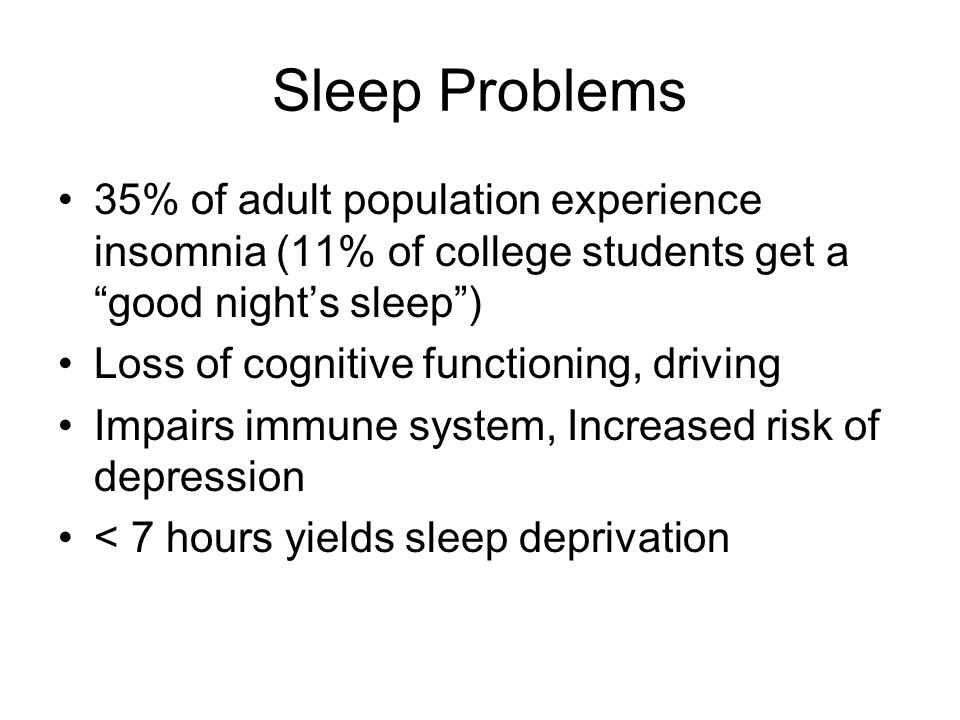 Sleep Problems

• 35% of adult population experience insomnia (11% of college students get a “good night’s sleep”)
• Loss of cognitive functioning, driving
• Impairs immune system, Increased risk of depression
• < 7 hours yields sleep deprivation